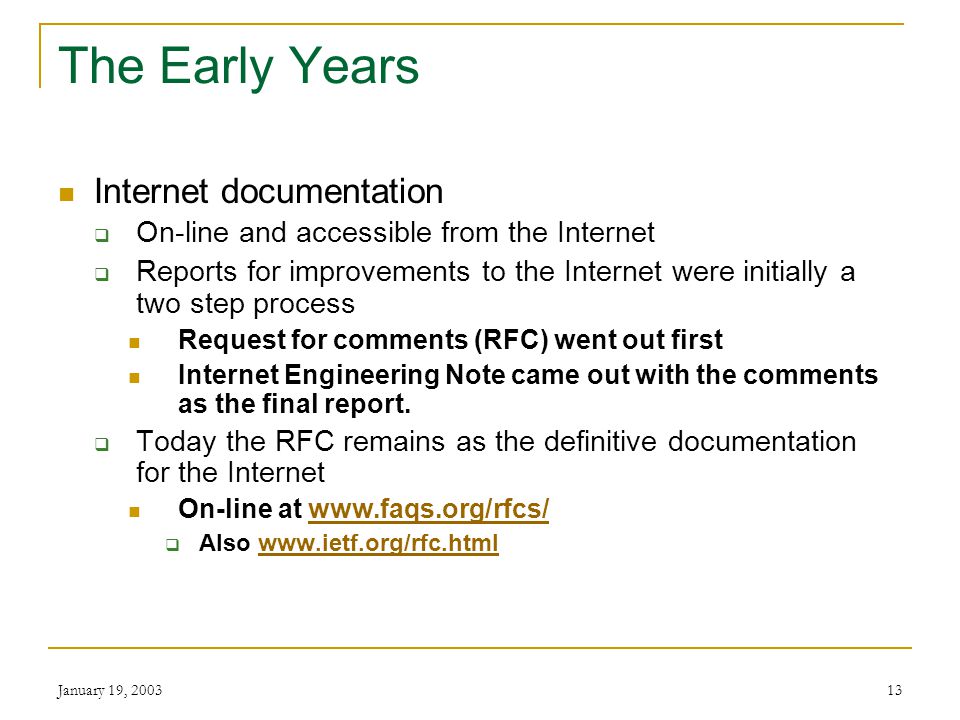 The Early Years

Internet documentation

On-line and accessible from the Internet

Reports for improvements to the Internet were initially a two step process

Request for comments (RFC) went out first

Internet Engineering Note came out with the comments as the final report.

Today the RFC remains as the definitive documentation for the Internet

On-line at www.faqs.org/rfcs/

Also www.ietf.org/rfc.html

January 19, 2003

13